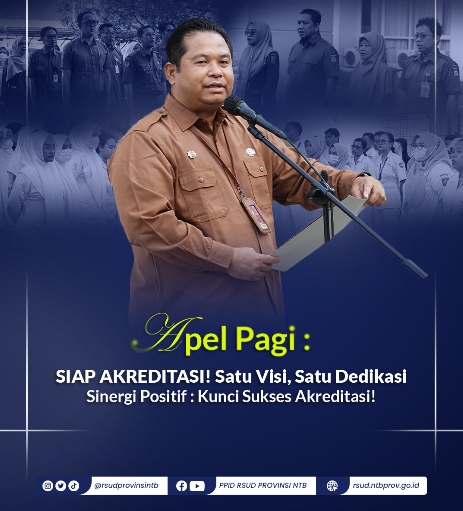 Apel Pagi :

SIAP AKREDITASI! Satu Visi, Satu Dedikasi
Sinergi Positif : Kunci Sukses Akreditasi!

@rsudprovinsintb
PPID RSUD PROVINSI NTB
rsud.ntbprov.go.id